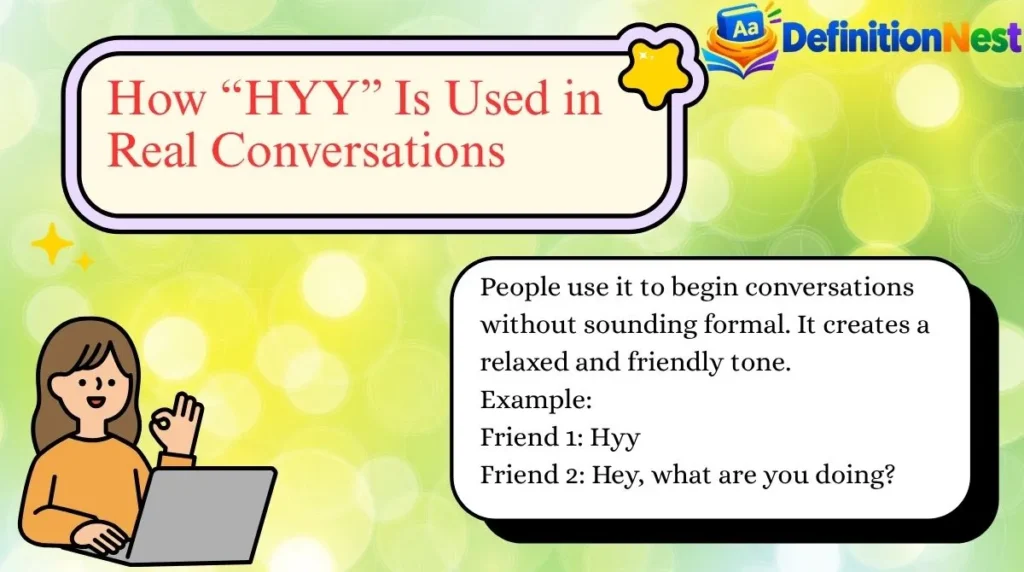 Aa DefinitionNest

How "HYY" Is Used in Real Conversations

People use it to begin conversations without sounding formal. It creates a relaxed and friendly tone.
Example:
Friend 1: Hyy
Friend 2: Hey, what are you doing?